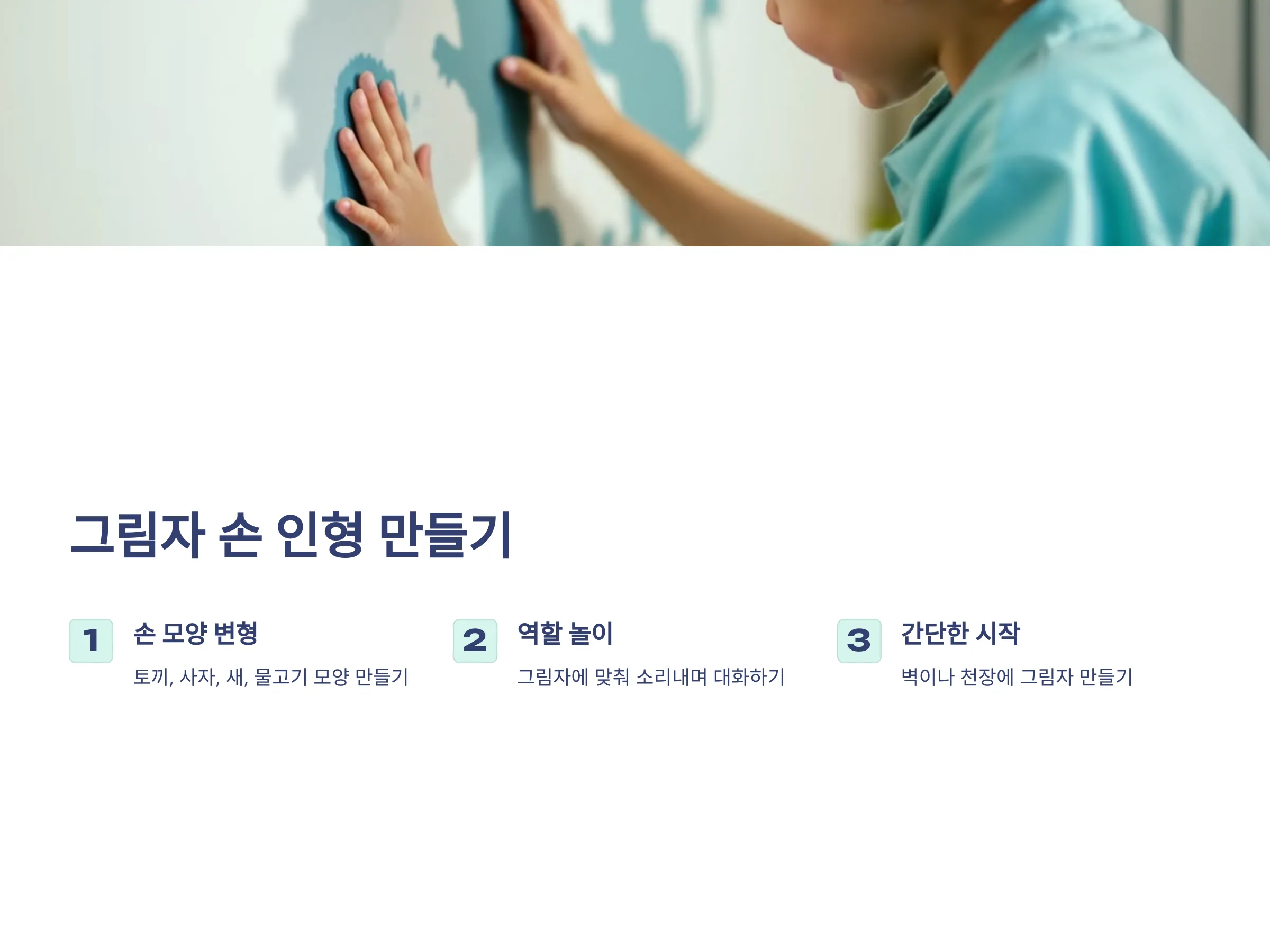 그림자 손 인형 만들기

1
손 모양 변형
토끼, 사자, 새, 물고기 모양 만들기

2
역할 놀이
그림자에 맞춰 소리내며 대화하기

3
간단한 시작
벽이나 천장에 그림자 만들기